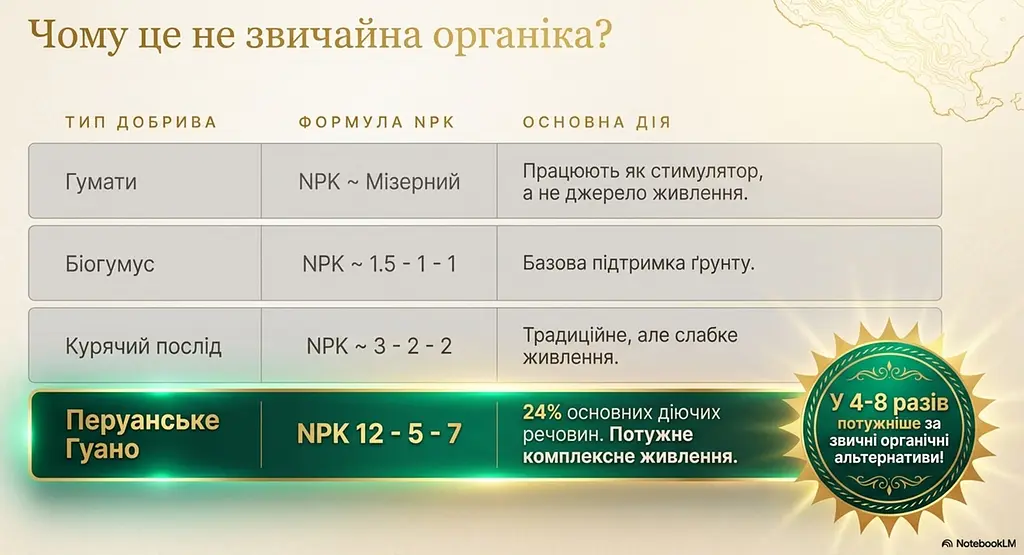 Чому це не звичайна органіка?

| ТИП ДОБРИВА | ФОРМУЛА NPK | ОСНОВНА ДІЯ |
|---|---|---|
| Гумати | NPK ~ Мізерний | Працюють як стимулятор, а не джерело живлення. |
| Біогумус | NPK ~ 1.5 - 1 - 1 | Базова підтримка ґрунту. |
| Курячий послід | NPK ~ 3 - 2 - 2 | Традиційне, але слабке живлення. |
| Перуанське Гуано | NPK 12 - 5 - 7 | 24% основних діючих речовин. Потужне комплексне живлення. |

У 4-8 разів потужніше за звичні органічні альтернативи!

NotebookLM